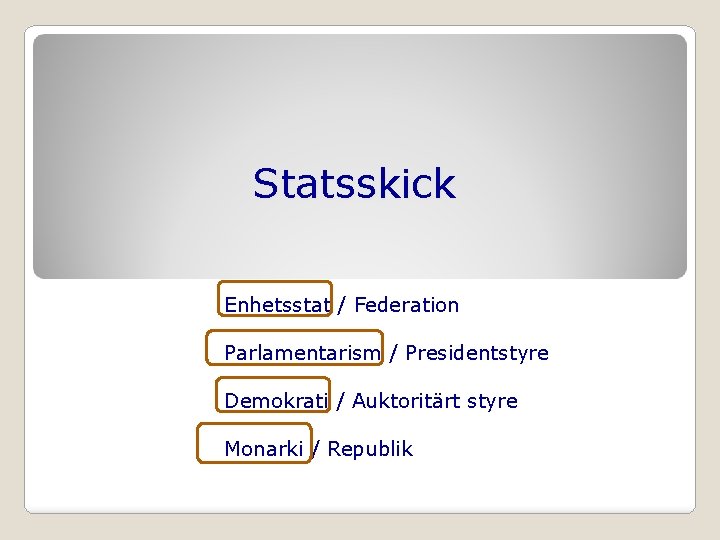 Statsskick

Enhetsstat / Federation

Parlamentarism / Presidentstyre

Demokrati / Auktoritärt styre

Monarki / Republik